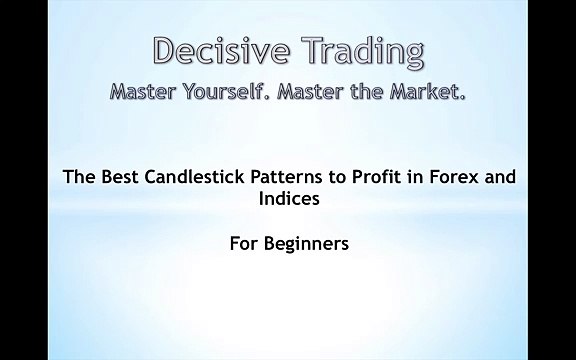 Decisive Trading
Master Yourself. Master the Market.

The Best Candlestick Patterns to Profit in Forex and Indices

For Beginners